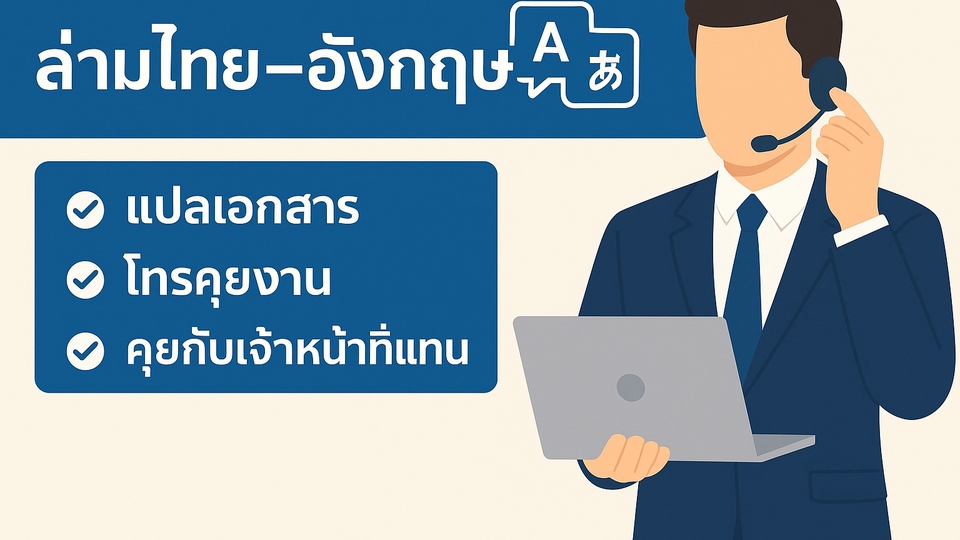 ล่ามไทย–อังกฤษ A あ

แปลเอกสาร

โทรคุยงาน

คุยกับเจ้าหน้าที่แทน